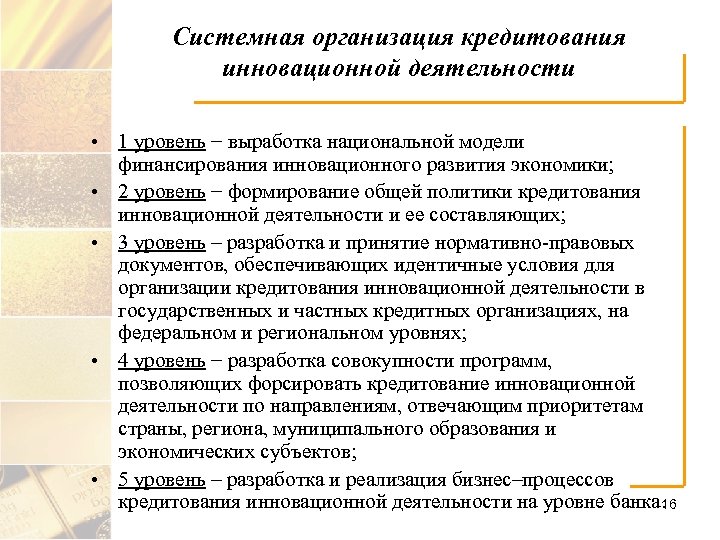 Системная организация кредитования инновационной деятельности

• 1 уровень – выработка национальной модели финансирования инновационного развития экономики;
• 2 уровень – формирование общей политики кредитования инновационной деятельности и ее составляющих;
• 3 уровень – разработка и принятие нормативно-правовых документов, обеспечивающих идентичные условия для организации кредитования инновационной деятельности в государственных и частных кредитных организациях, на федеральном и региональном уровнях;
• 4 уровень – разработка совокупности программ, позволяющих форсировать кредитование инновационной деятельности по направлениям, отвечающим приоритетам страны, региона, муниципального образования и экономических субъектов;
• 5 уровень – разработка и реализация бизнес–процессов кредитования инновационной деятельности на уровне банка.

16